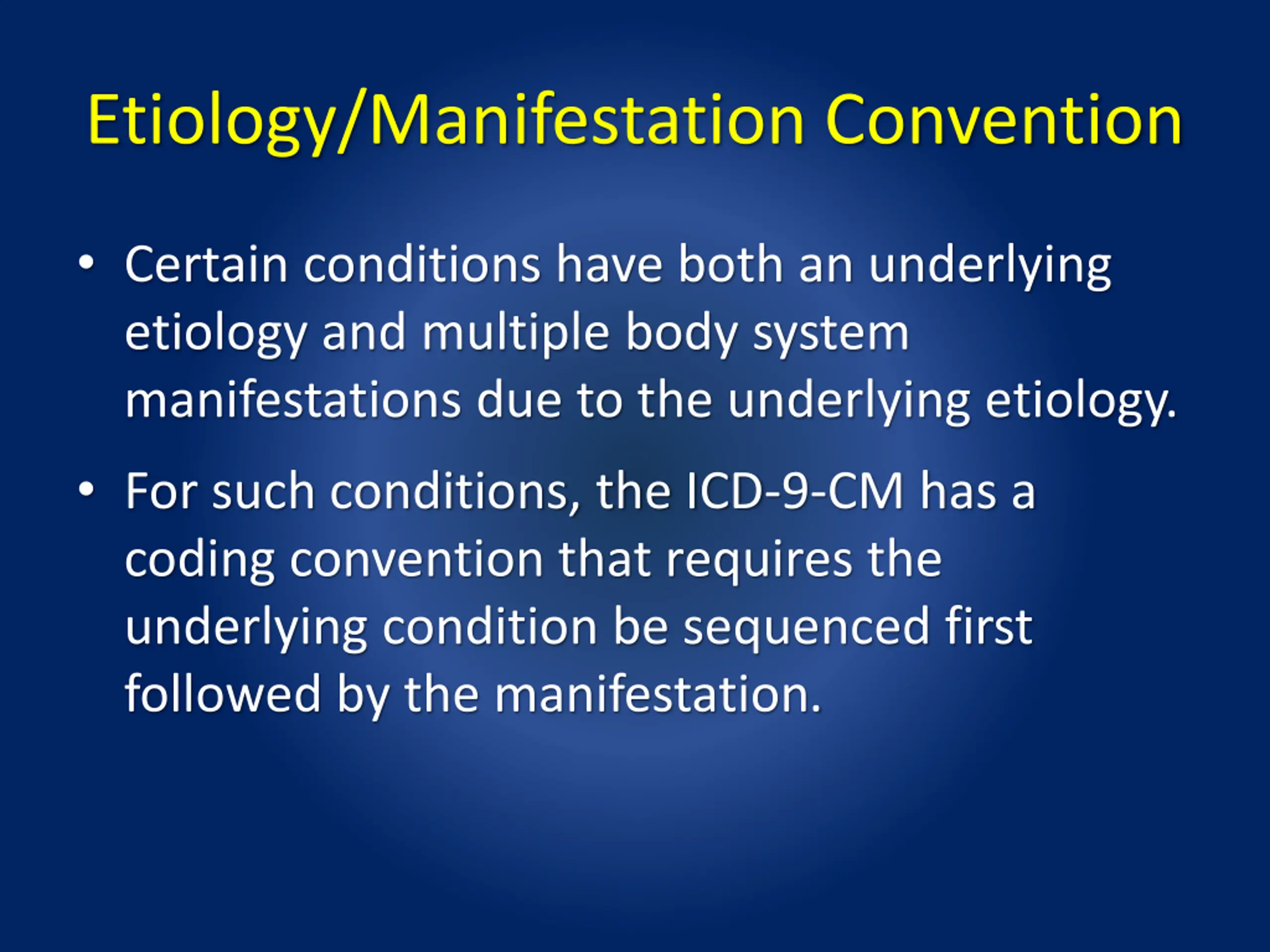 Etiology/Manifestation Convention

• Certain conditions have both an underlying etiology and multiple body system manifestations due to the underlying etiology.

• For such conditions, the ICD-9-CM has a coding convention that requires the underlying condition be sequenced first followed by the manifestation.